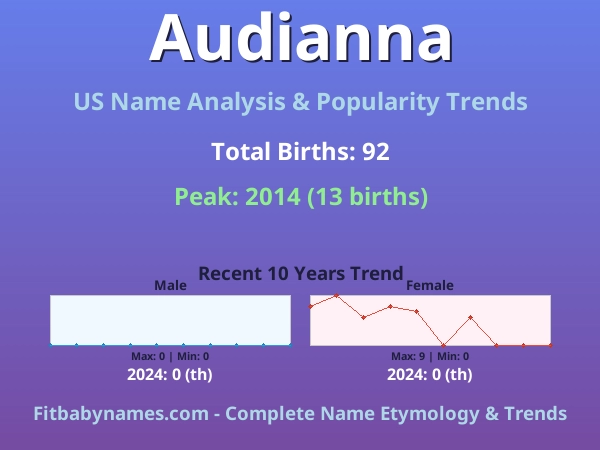 Audianna

US Name Analysis & Popularity Trends

Total Births: 92

Peak: 2014 (13 births)

Recent 10 Years Trend

Male

Max: 0 | Min: 0

2024: 0 (th)

Female

Max: 9 | Min: 0

2024: 0 (th)

Fitbabynames.com - Complete Name Etymology & Trends